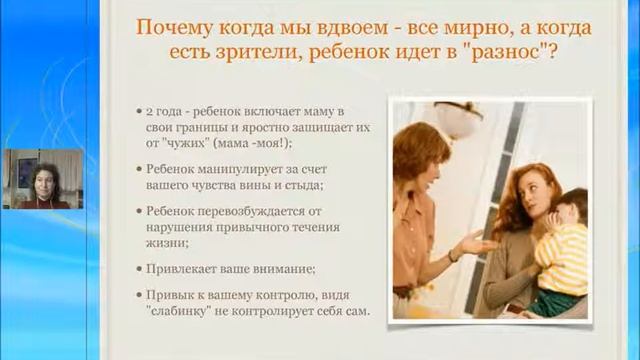 Почему когда мы вдвоем - все мирно, а когда есть зрители, ребенок идет в "разнос"?

• 2 года - ребенок включает маму в свои границы и яростно защищает их от "чужих" (мама -моя!);

• Ребенок манипулирует за счет вашего чувства вины и стыда;

• Ребенок перевозбуждается от нарушения привычного течения жизни;

• Привлекает ваше внимание;

• Привык к вашему контролю, видя "слабинку" не контролирует себя сам.